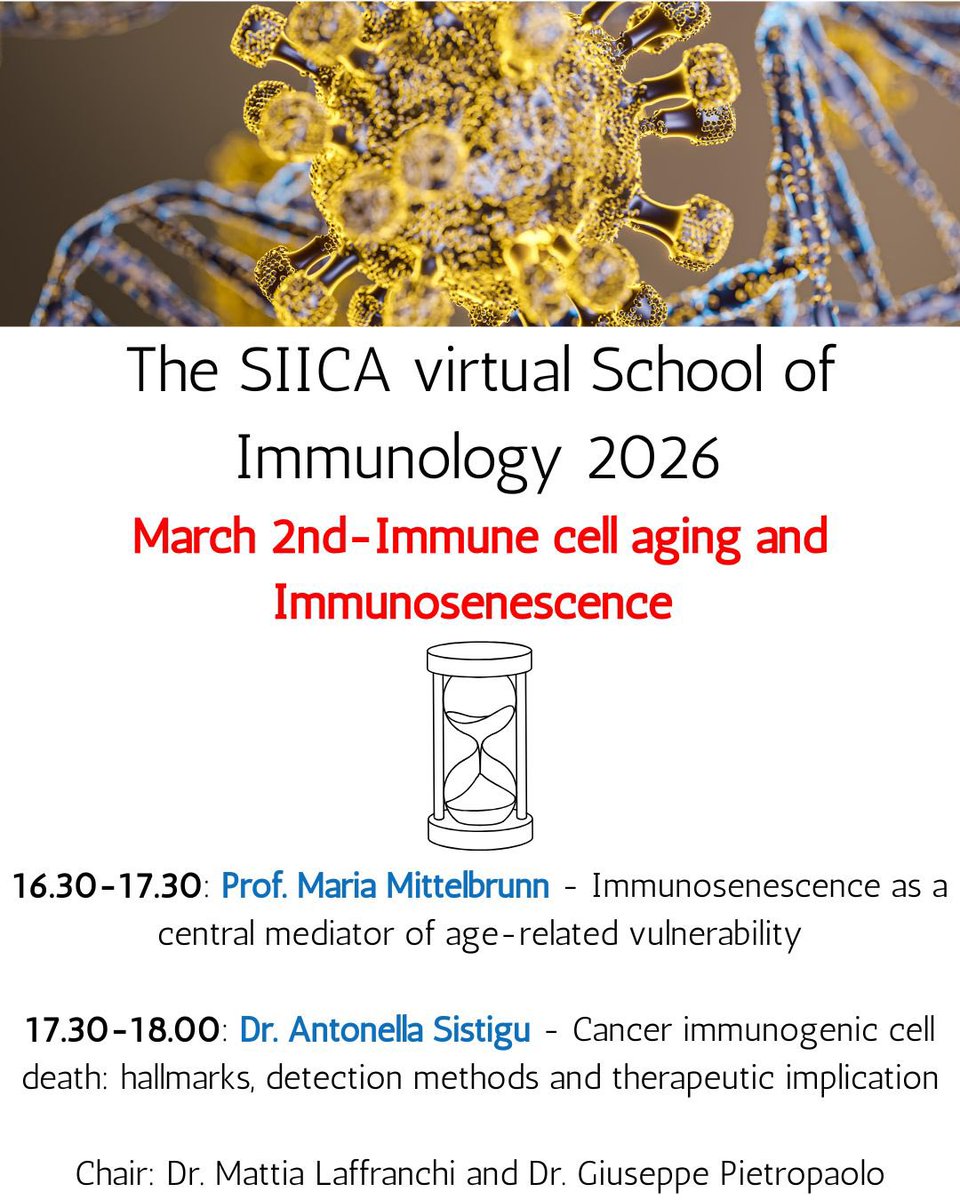 The SIICA virtual School of Immunology 2026

March 2nd-Immune cell aging and Immunosenescence

16.30-17.30: Prof. Maria Mittelbrunn - Immunosenescence as a central mediator of age-related vulnerability

17.30-18.00: Dr. Antonella Sistigu - Cancer immunogenic cell death: hallmarks, detection methods and therapeutic implication

Chair: Dr. Mattia Laffranchi and Dr. Giuseppe Pietropaolo